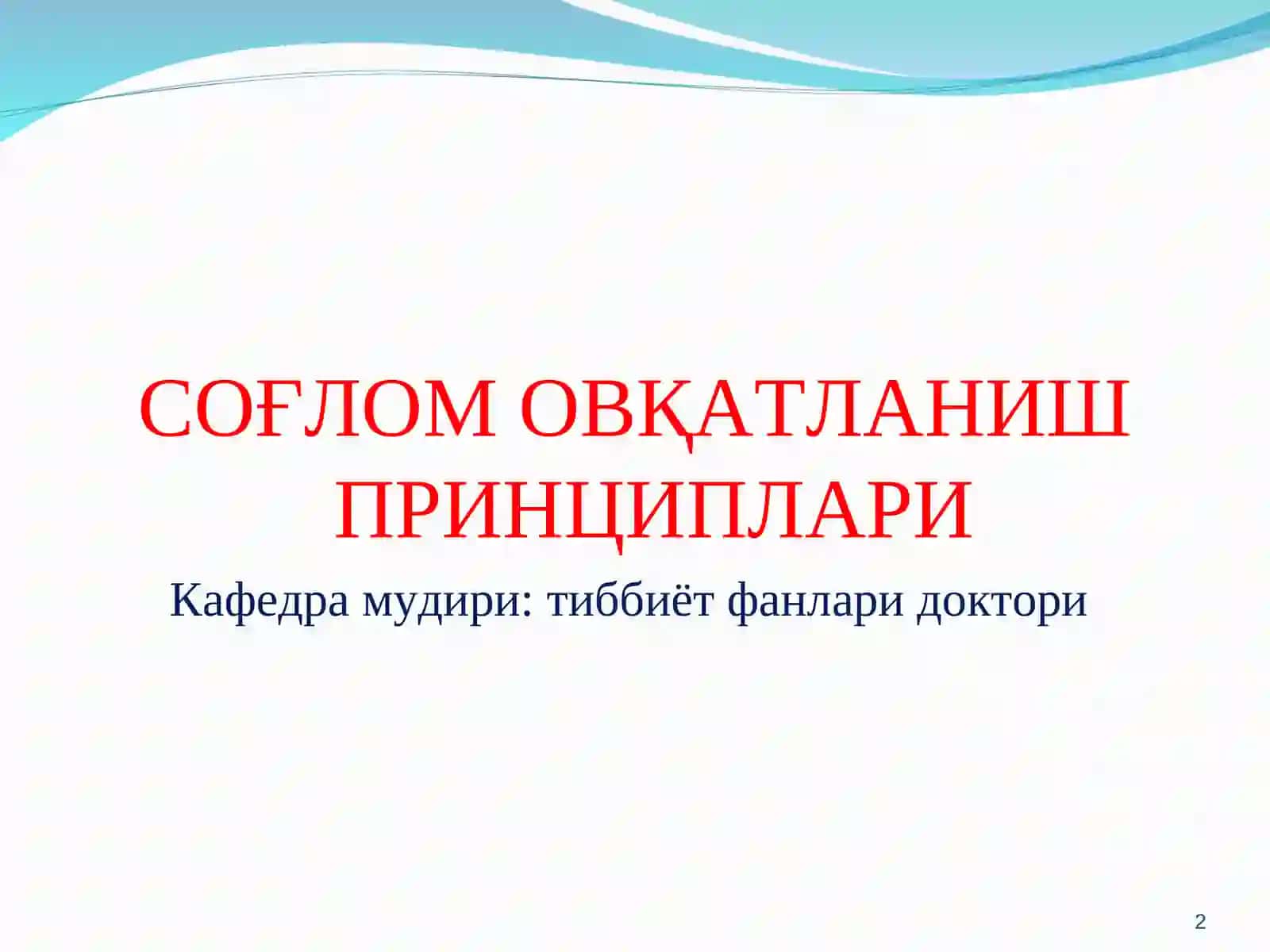 СОҒЛОМ ОВҚАТЛАНИШ ПРИНЦИПЛАРИ

Кафедра мудири: тиббиёт фанлари доктори

2